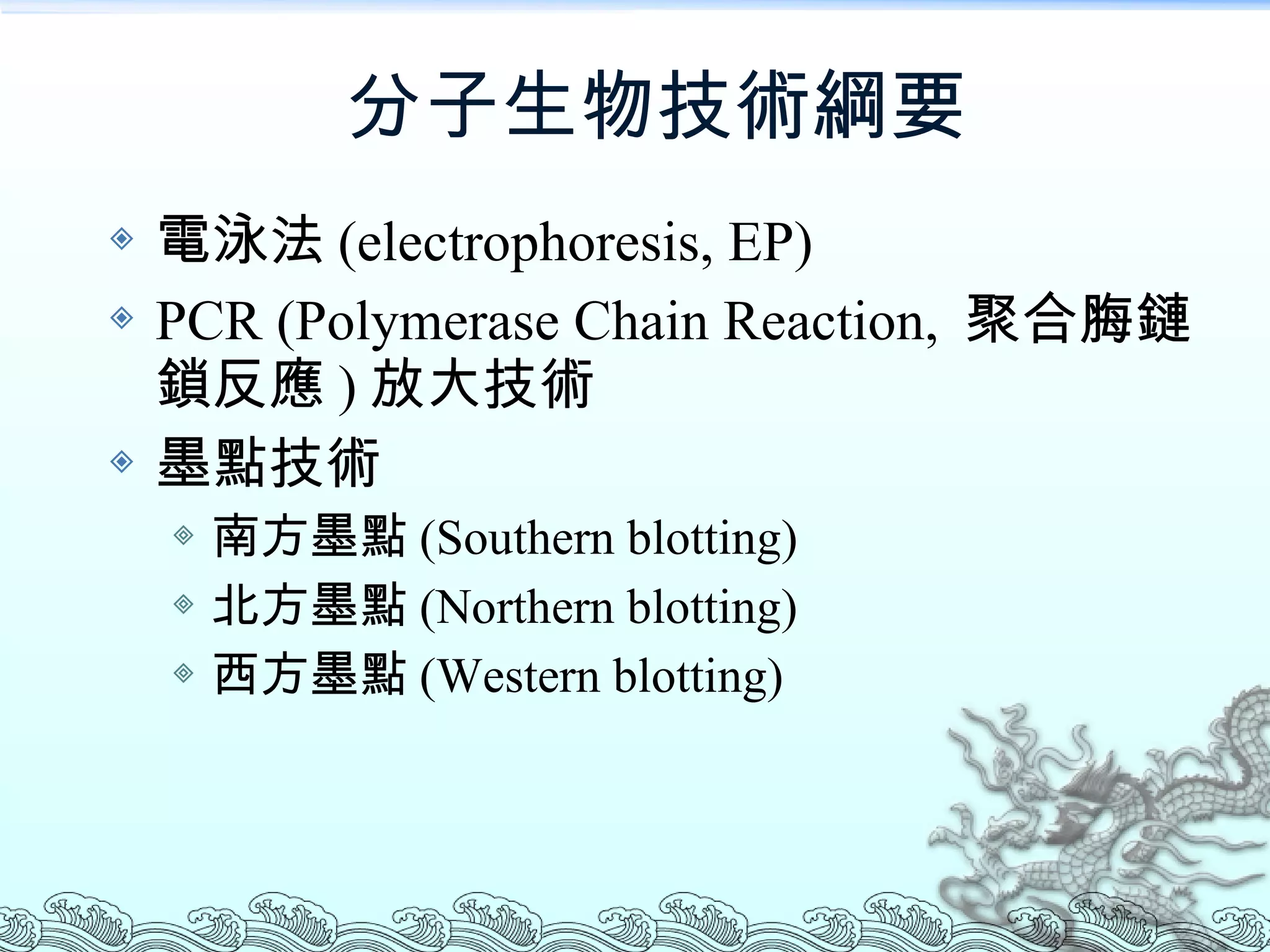 分子生物技術綱要

電泳法 (electrophoresis, EP)

PCR (Polymerase Chain Reaction, 聚合脢鏈鎖反應 ) 放大技術

墨點技術

南方墨點 (Southern blotting)

北方墨點 (Northern blotting)

西方墨點 (Western blotting)